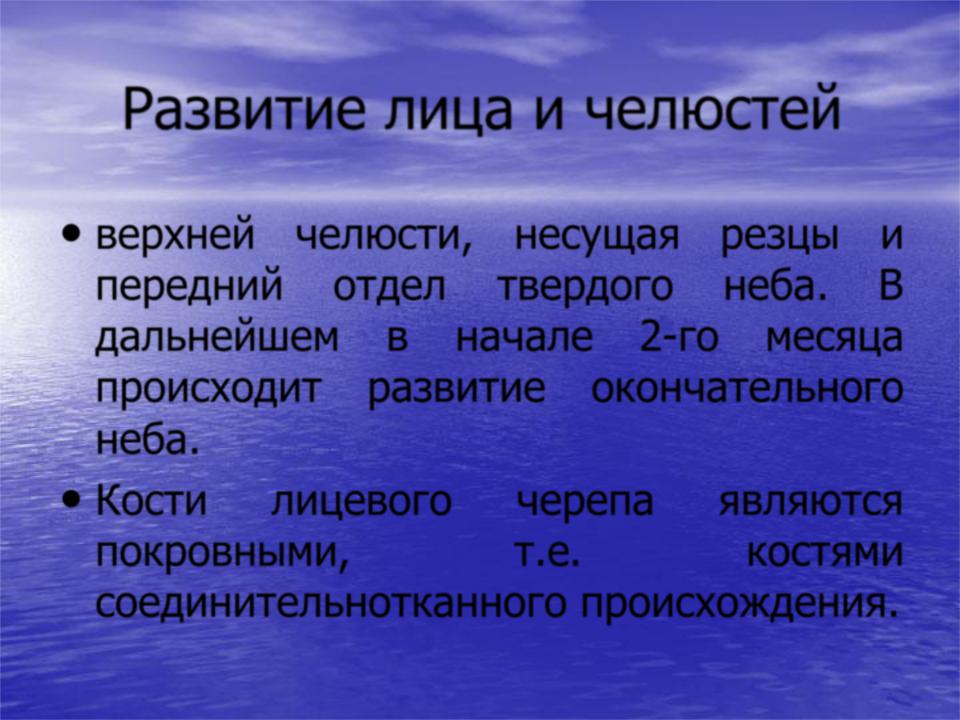 Развитие лица и челюстей

• верхней челюсти, несущая резцы и передний отдел твердого неба. В дальнейшем в начале 2-го месяца происходит развитие окончательного неба.

• Кости лицевого черепа являются покровными, т.е. костями соединительнотканного происхождения.